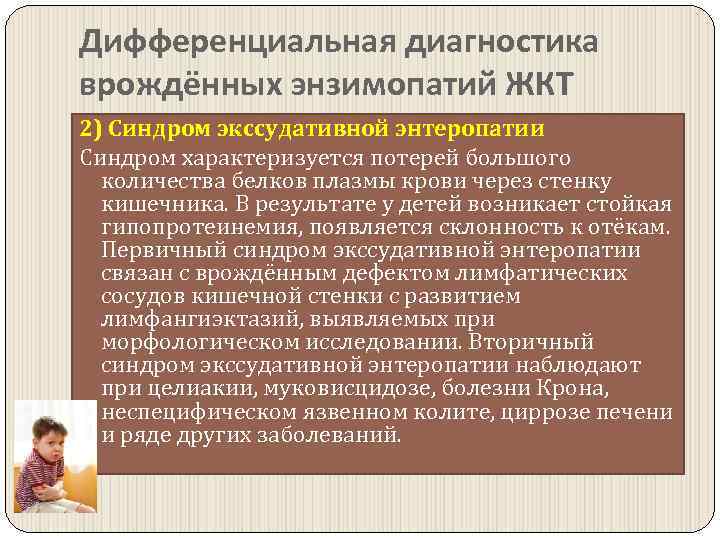 Дифференциальная диагностика врождённых энзимопатий ЖКТ

2) Синдром экссудативной энтеропатии

Синдром характеризуется потерей большого количества белков плазмы крови через стенку кишечника. В результате у детей возникает стойкая гипопротеинемия, появляется склонность к отёкам. Первичный синдром экссудативной энтеропатии связан с врождённым дефектом лимфатических сосудов кишечной стенки с развитием лимфангиэктазий, выявляемых при морфологическом исследовании. Вторичный синдром экссудативной энтеропатии наблюдают при целиакии, муковисцидозе, болезни Крона, неспецифическом язвенном колите, циррозе печени и ряде других заболеваний.